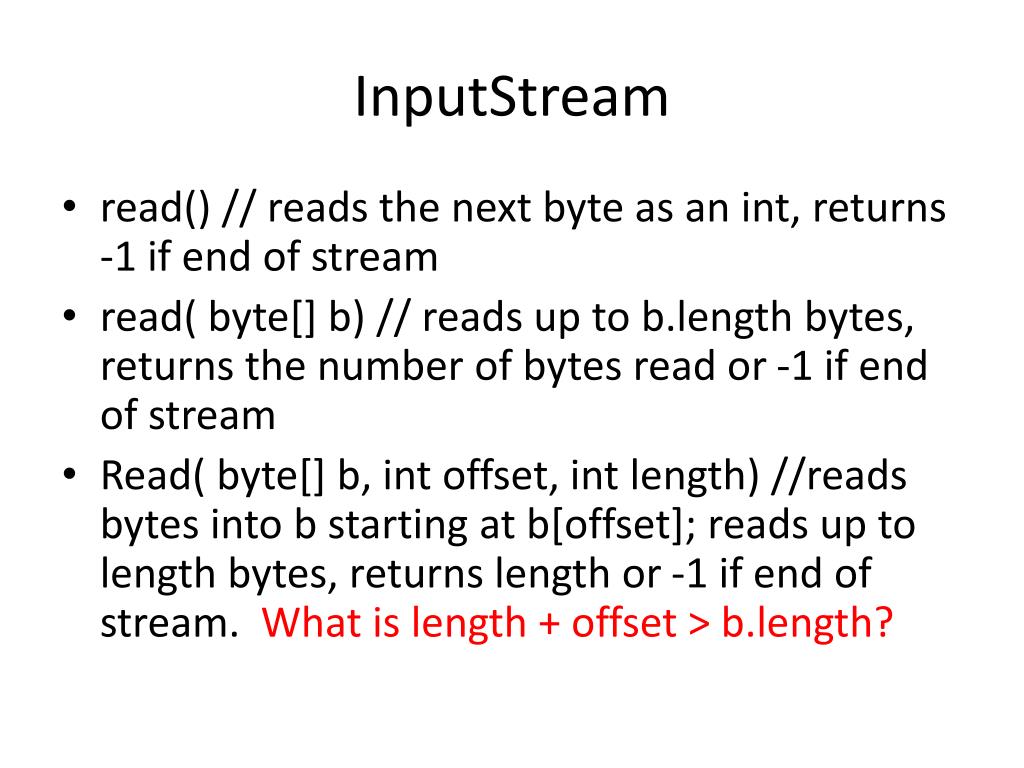 InputStream

• read() // reads the next byte as an int, returns -1 if end of stream
• read( byte[] b) // reads up to b.length bytes, returns the number of bytes read or -1 if end of stream
• Read( byte[] b, int offset, int length) //reads bytes into b starting at b[offset]; reads up to length bytes, returns length or -1 if end of stream. What is length + offset > b.length?